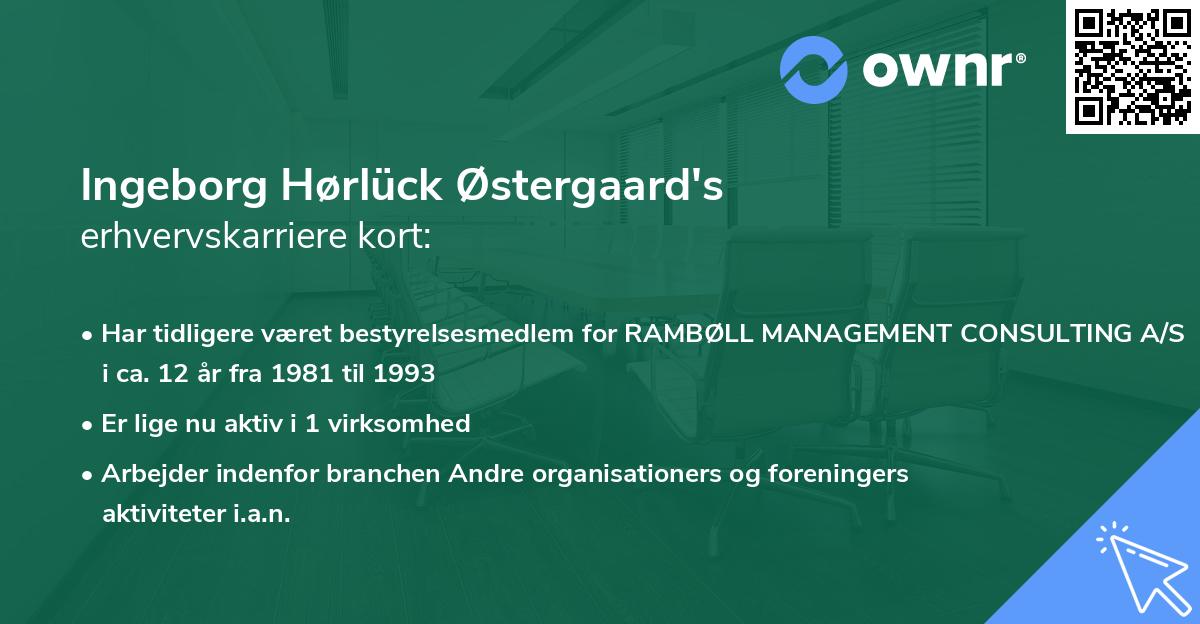 ownr®

Ingeborg Hørlück Østergaard's
erhvervskarriere kort:

• Har tidligere været bestyrelsesmedlem for RAMBØLL MANAGEMENT CONSULTING A/S i ca. 12 år fra 1981 til 1993

• Er lige nu aktiv i 1 virksomhed

• Arbejder indenfor branchen Andre organisationers og foreningers aktiviteter i.a.n.